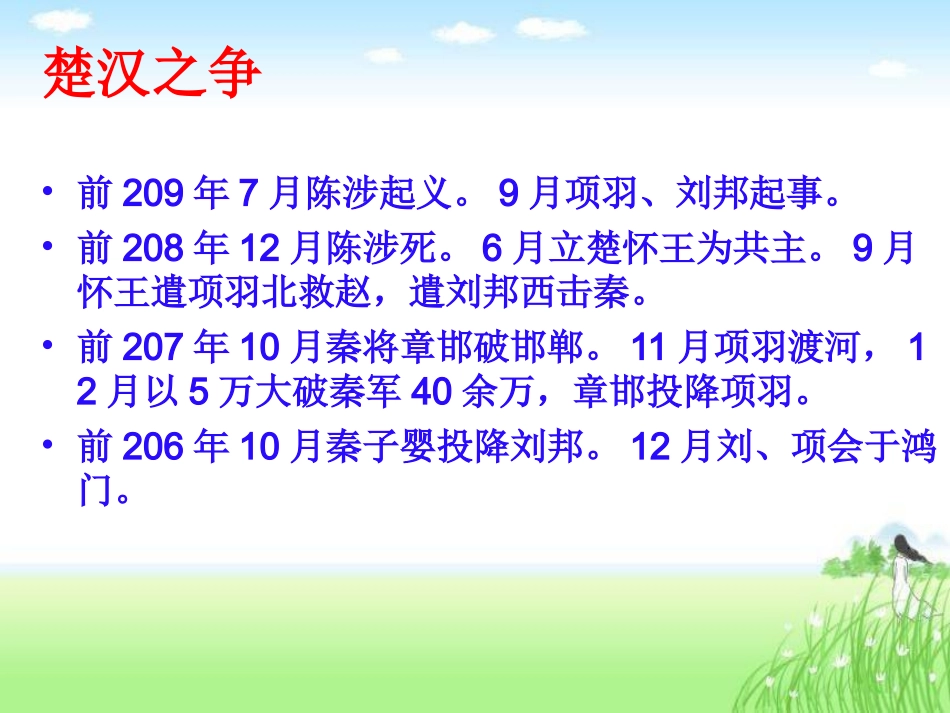 楚汉之争

• 前 209 年 7 月陈涉起义。 9 月项羽、刘邦起事。

• 前 208 年 12 月陈涉死。 6 月立楚怀王为共主。 9 月怀王遣项羽北救赵，遣刘邦西击秦。

• 前 207 年 10 月秦将章邯破邯郸。 11 月项羽渡河， 12 月以 5 万大破秦军 40 余万，章邯投降项羽。

• 前 206 年 10 月秦子婴投降刘邦。 12 月刘、项会于鸿门。